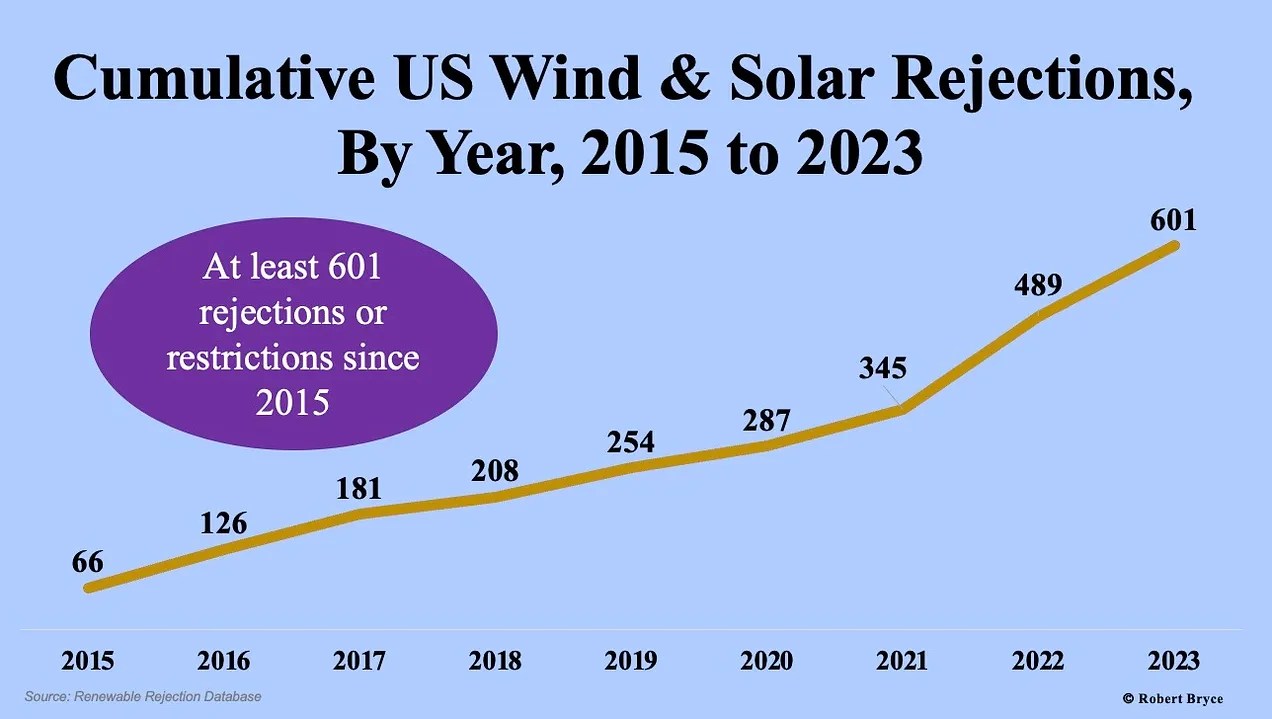 Cumulative US Wind & Solar Rejections, By Year, 2015 to 2023

At least 601 rejections or restrictions since 2015

66
126
181
208
254
287
345
489
601

2015
2016
2017
2018
2019
2020
2021
2022
2023

Source: Renewable Rejection Database

© Robert Bryce